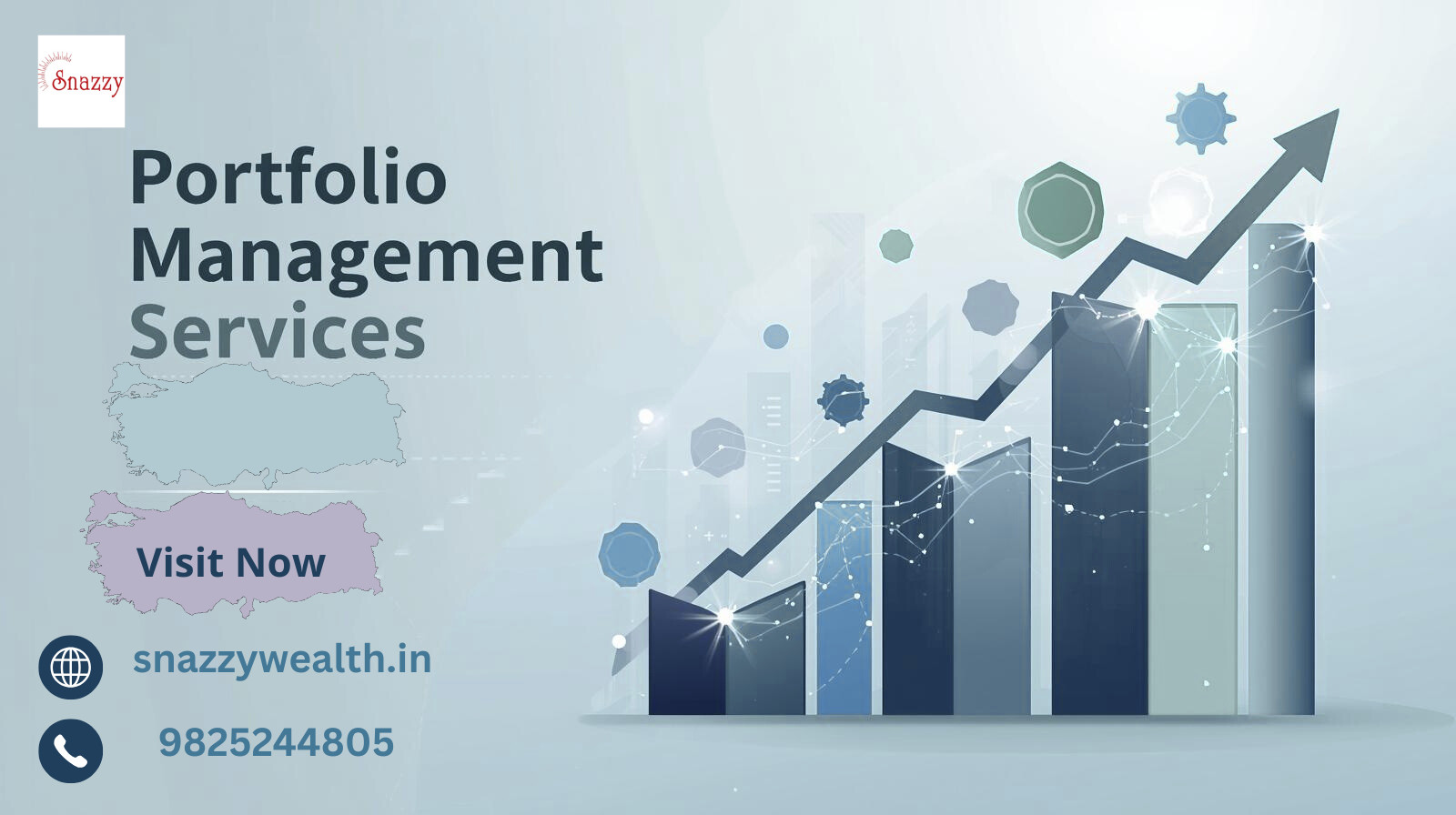 Snazzy

Portfolio Management Services

Visit Now

snazzywealth.in

9825244805